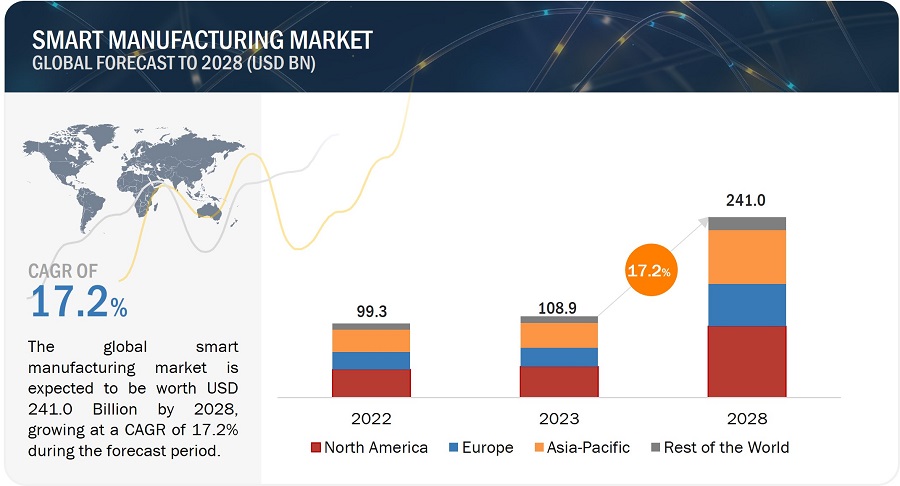 SMART MANUFACTURING MARKET
GLOBAL FORECAST TO 2028 (USD BN)

CAGR OF
17.2%

The global smart manufacturing market is expected to be worth USD 241.0 Billion by 2028, growing at a CAGR of 17.2% during the forecast period.

99.3
108.9
17.2%
241.0

2022
2023
2028

North America
Europe
Asia-Pacific
Rest of the World